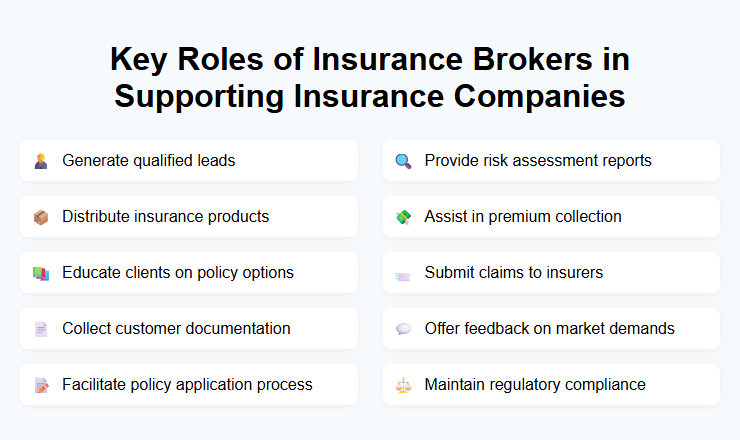 Key Roles of Insurance Brokers in Supporting Insurance Companies

Generate qualified leads

Distribute insurance products

Educate clients on policy options

Collect customer documentation

Facilitate policy application process

Provide risk assessment reports

Assist in premium collection

Submit claims to insurers

Offer feedback on market demands

Maintain regulatory compliance